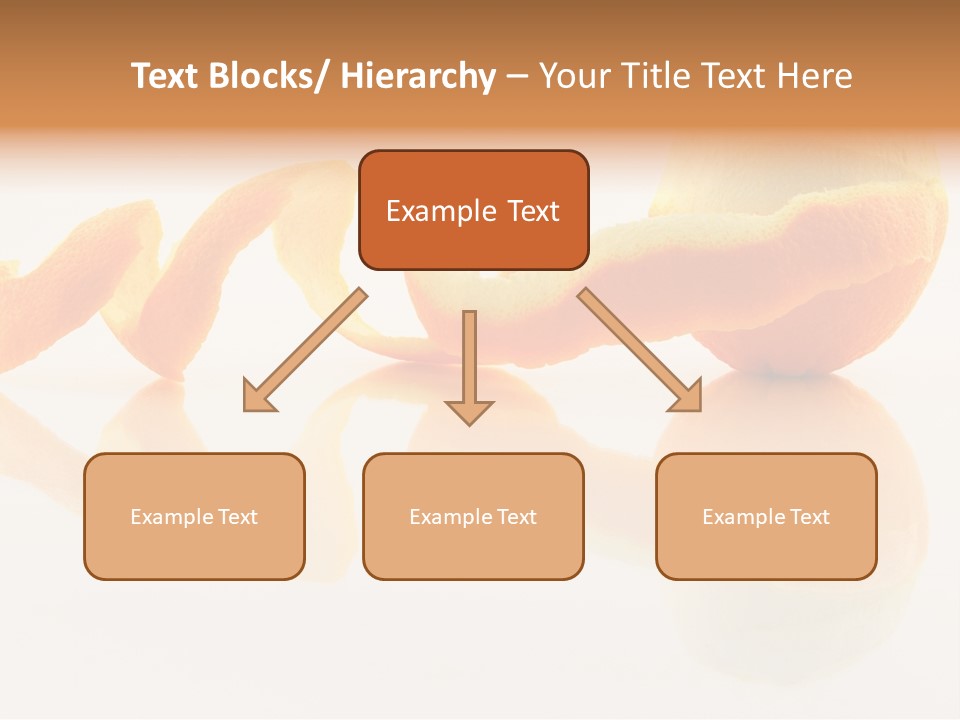 Text Blocks/ Hierarchy – Your Title Text Here

Example Text

Example Text

Example Text

Example Text